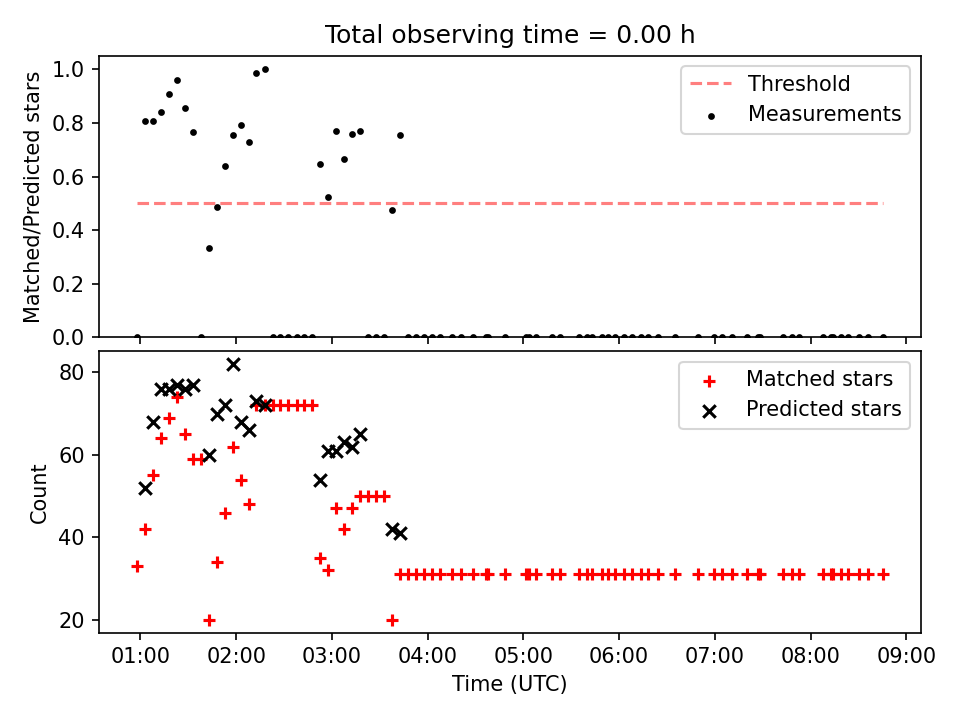 Total observing time = 0.00 h

Matched/Predicted stars

1.0
0.8
0.6
0.4
0.2
0.0

Threshold
Measurements

Count

80
60
40
20

Matched stars
Predicted stars

01:00 02:00 03:00 04:00 05:00 06:00 07:00 08:00 09:00

Time (UTC)